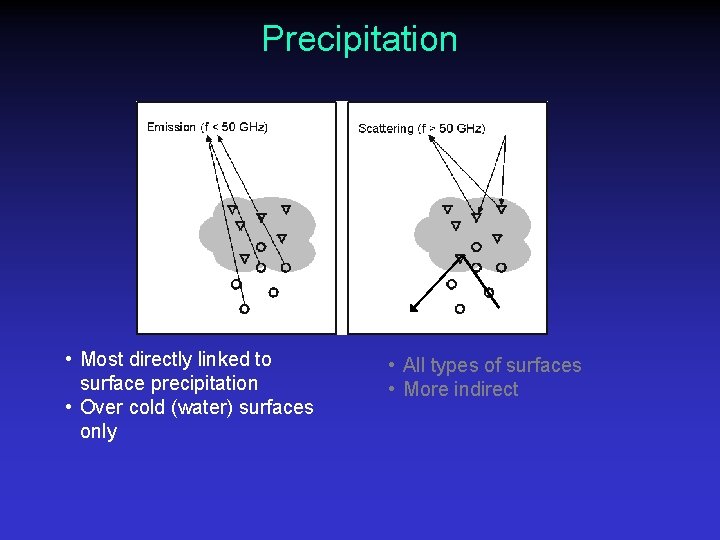 Precipitation

Emission (f < 50 GHz)

Scattering (f > 50 GHz)

• Most directly linked to surface precipitation
• Over cold (water) surfaces only

• All types of surfaces
• More indirect